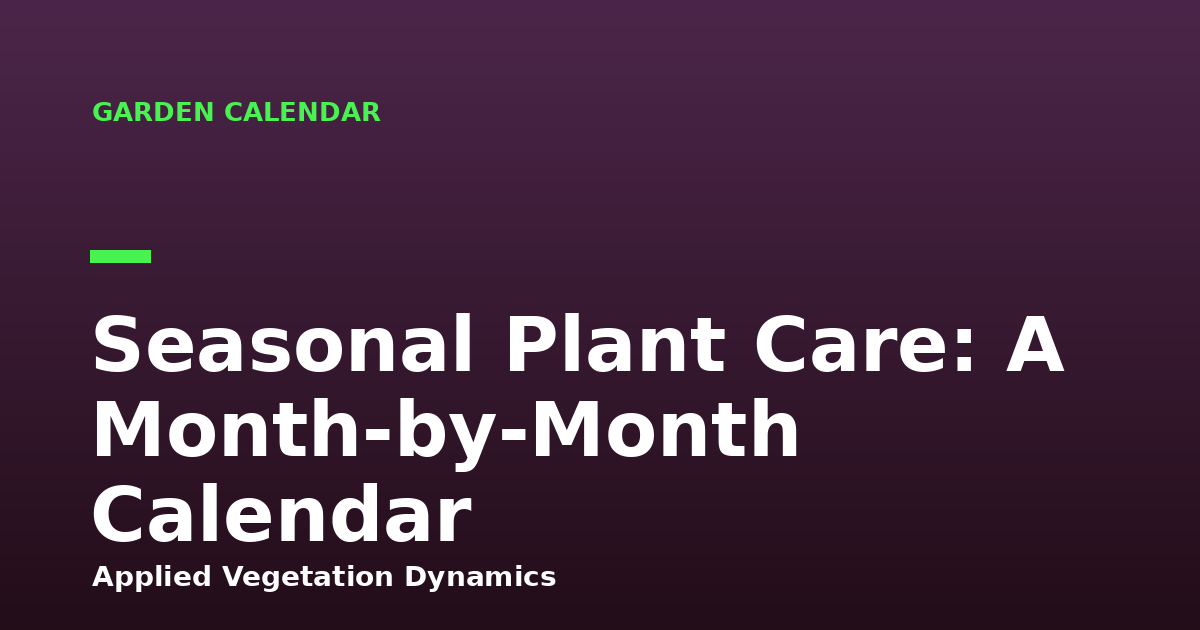 GARDEN CALENDAR

Seasonal Plant Care: A Month-by-Month Calendar

Applied Vegetation Dynamics